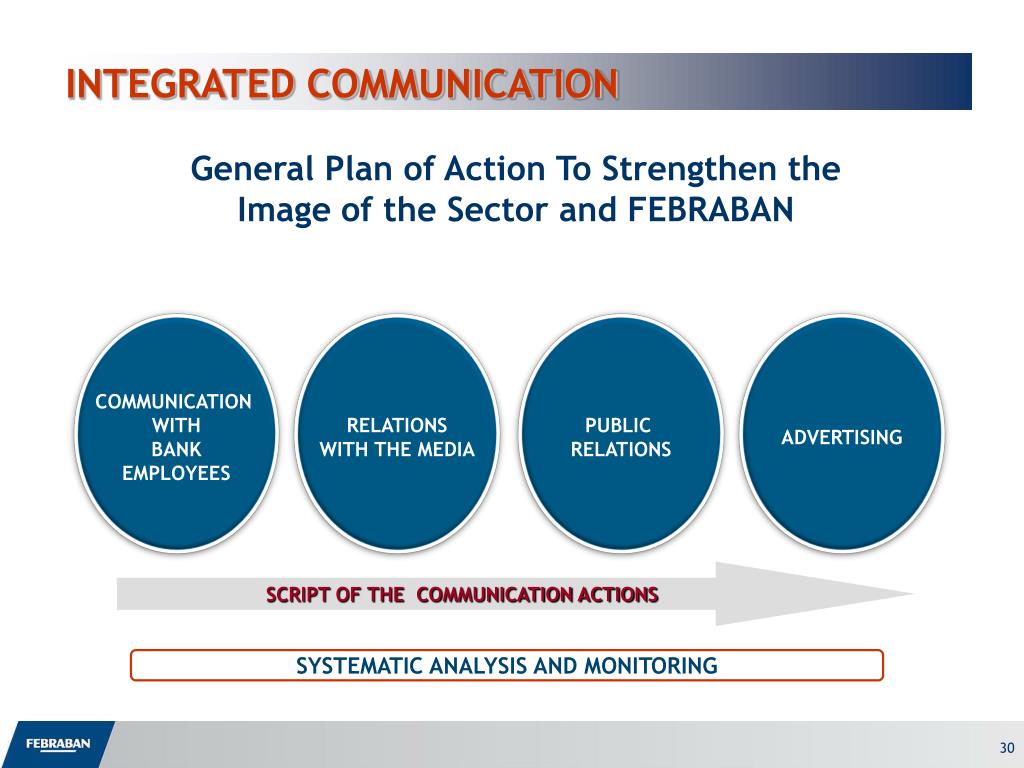 INTEGRATED COMMUNICATION

General Plan of Action To Strengthen the Image of the Sector and FEBRABAN

COMMUNICATION WITH BANK EMPLOYEES

RELATIONS WITH THE MEDIA

PUBLIC RELATIONS

ADVERTISING

SCRIPT OF THE COMMUNICATION ACTIONS

SYSTEMATIC ANALYSIS AND MONITORING

FEBRABAN

30